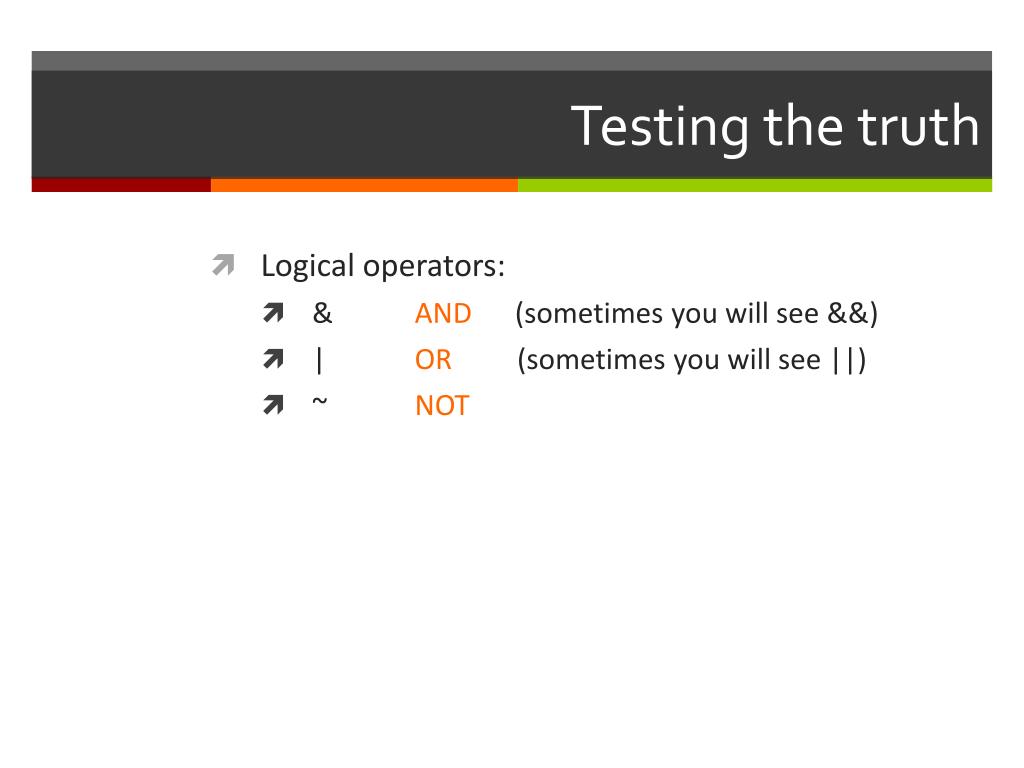 Testing the truth

Logical operators:
& AND (sometimes you will see &&)
| OR (sometimes you will see ||)
~ NOT